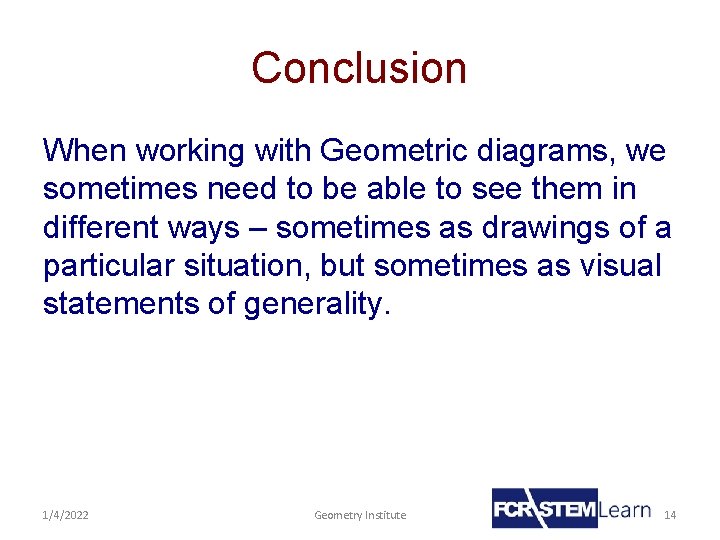 Conclusion

When working with Geometric diagrams, we sometimes need to be able to see them in different ways – sometimes as drawings of a particular situation, but sometimes as visual statements of generality.

1/4/2022 Geometry Institute FCR STEM Learn 14